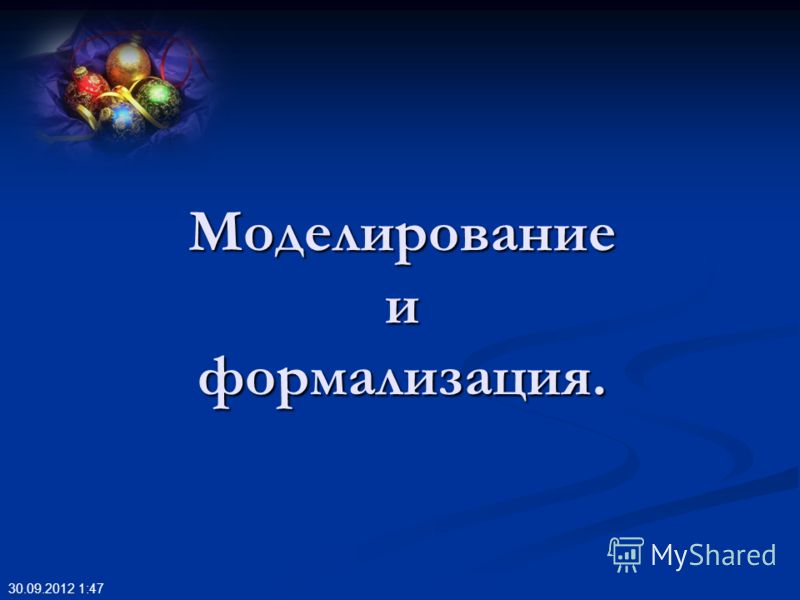 Моделирование
и
формализация.

MyShared

30.09.2012 1:47